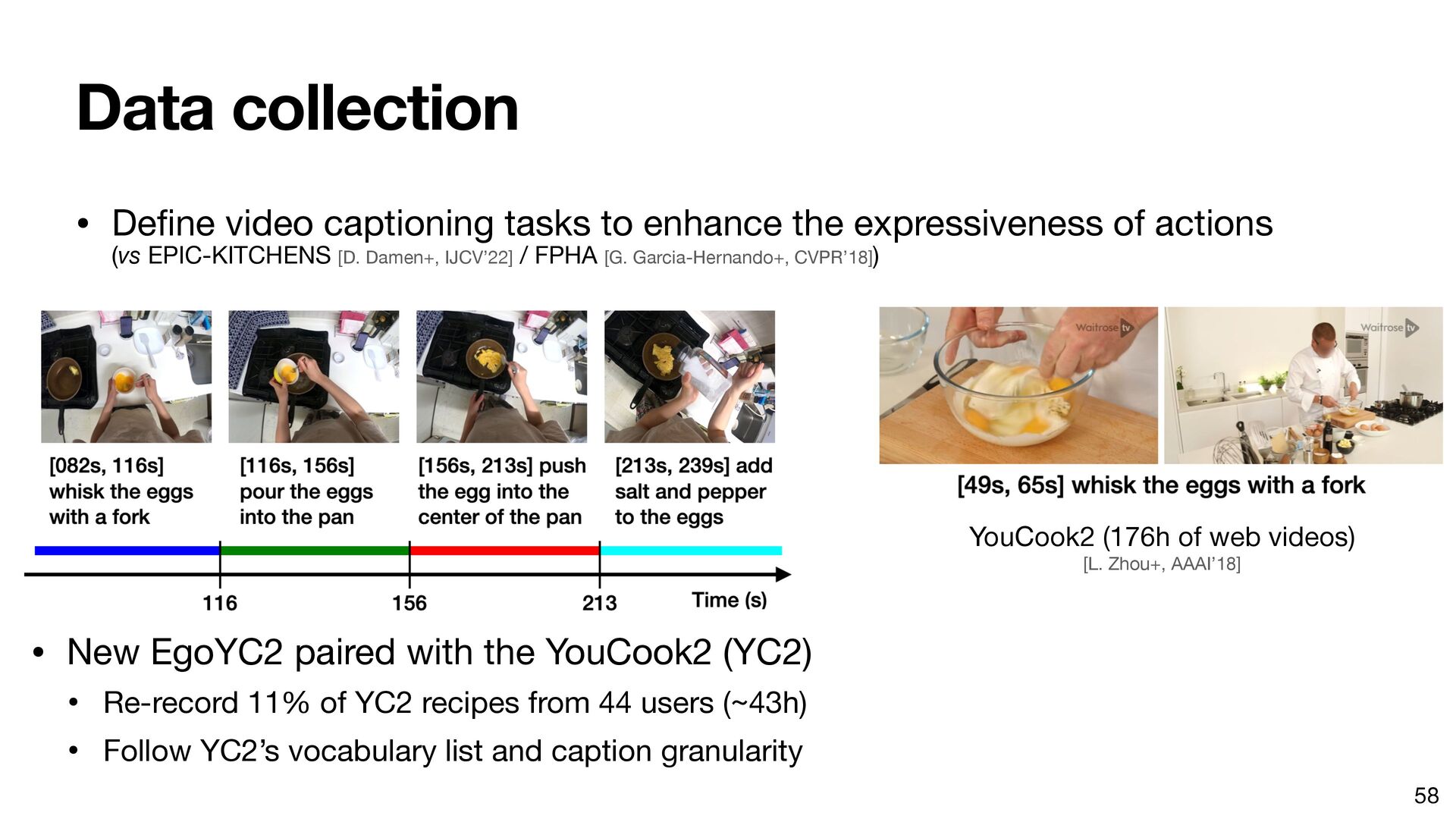 Data collection

• Define video captioning tasks to enhance the expressiveness of actions
(vs EPIC-KITCHENS [D. Damen+, IJCV'22] / FPHA [G. Garcia-Hernando+, CVPR'18])

[082s, 116s] whisk the eggs with a fork

[116s, 156s] pour the eggs into the pan

[156s, 213s] push the egg into the center of the pan

[213s, 239s] add salt and pepper to the eggs

116

156

213

Time (s)

Waitrose tv

Waitrose tv

[49s, 65s] whisk the eggs with a fork

YouCook2 (176h of web videos)
[L. Zhou+, AAAI'18]

• New EgoYC2 paired with the YouCook2 (YC2)

• Re-record 11% of YC2 recipes from 44 users (~43h)

• Follow YC2's vocabulary list and caption granularity

58